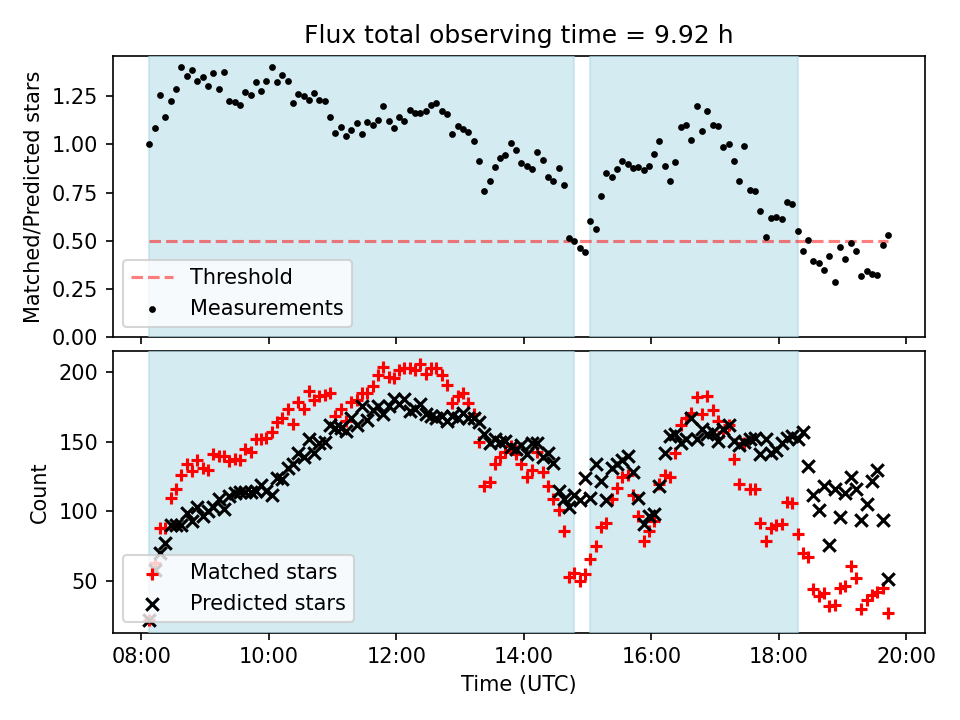 Flux total observing time = 9.92 h

Matched/Predicted stars

1.25
1.00
0.75
0.50
0.25
0.00

Threshold
Measurements

Count

200
150
100
50

Matched stars
Predicted stars

08:00 10:00 12:00 14:00 16:00 18:00 20:00

Time (UTC)